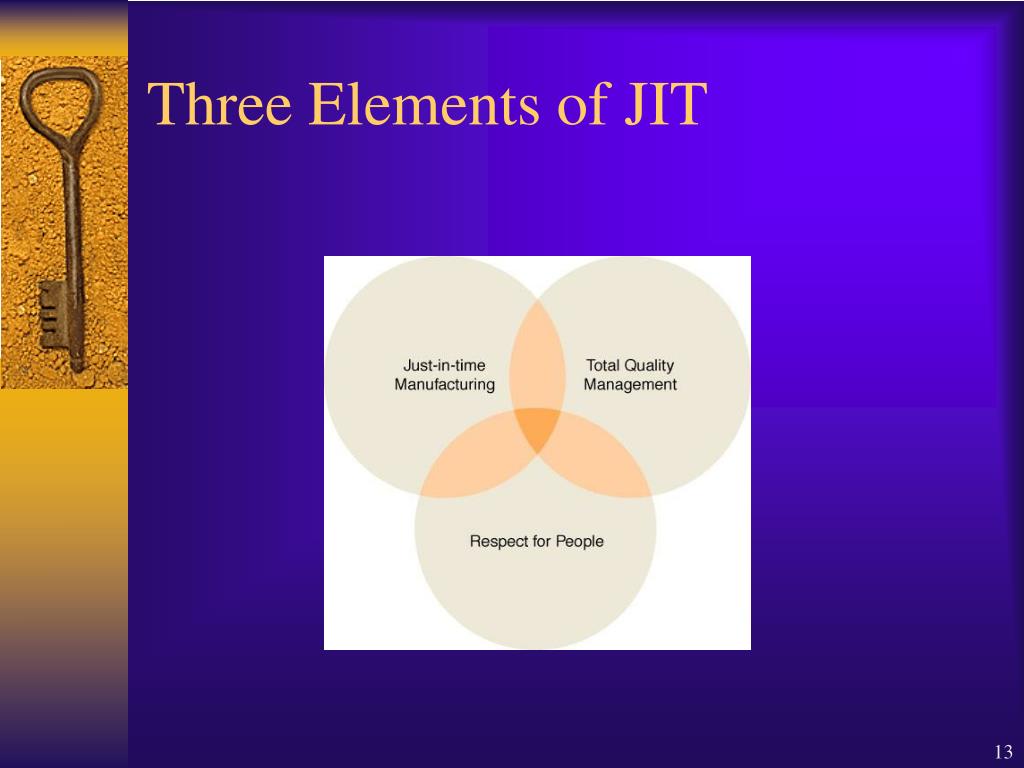 Three Elements of JIT

Just-in-time Manufacturing

Total Quality Management

Respect for People

13